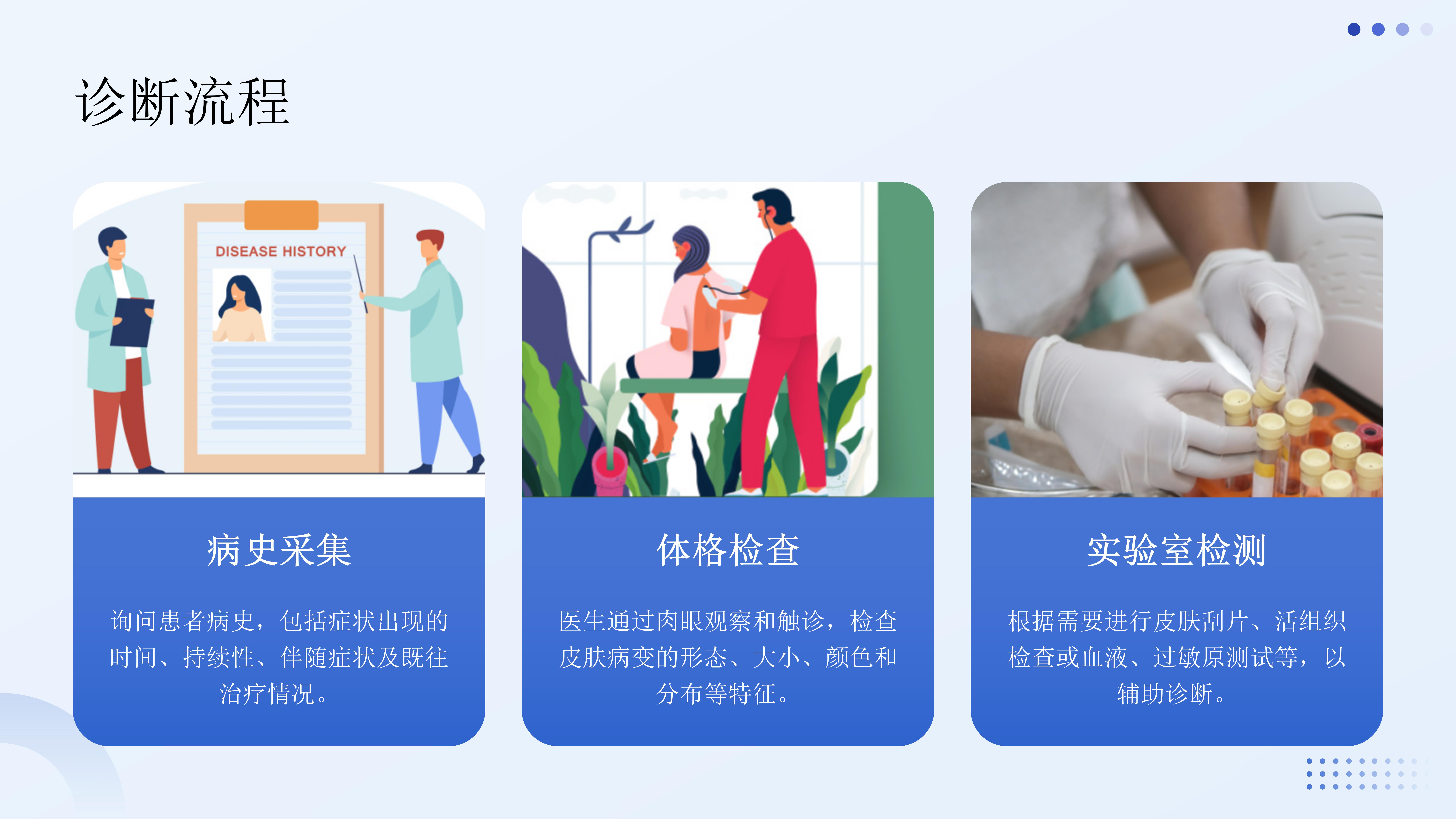 诊断流程

DISEASE HISTORY

病史采集

询问患者病史，包括症状出现的时间、持续性、伴随症状及既往治疗情况。

体格检查

医生通过肉眼观察和触诊，检查皮肤病变的形态、大小、颜色和分布等特征。

实验室检测

根据需要进行皮肤刮片、活组织检查或血液、过敏原测试等，以辅助诊断。